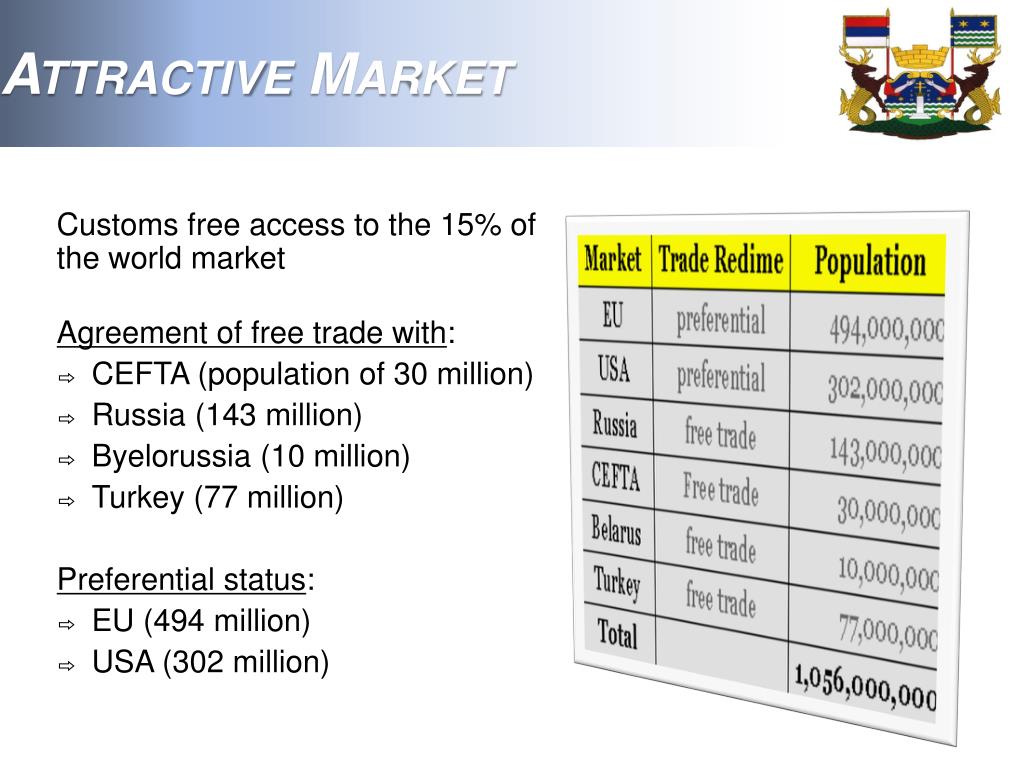 ATTRACTIVE MARKET

Customs free access to the 15% of the world market

Agreement of free trade with:
⇨ CEFTA (population of 30 million)
⇨ Russia (143 million)
⇨ Byelorussia (10 million)
⇨ Turkey (77 million)

Preferential status:
⇨ EU (494 million)
⇨ USA (302 million)

| Market | Trade Redime | Population |
|---|---|---|
| EU | preferential | 494,000,000 |
| USA | preferential | 302,000,000 |
| Russia | free trade | 143,000,000 |
| CEFTA | Free trade | 30,000,000 |
| Belarus | free trade | 10,000,000 |
| Turkey | free trade | 77,000,000 |
| Total | | 1,056,000,000 |